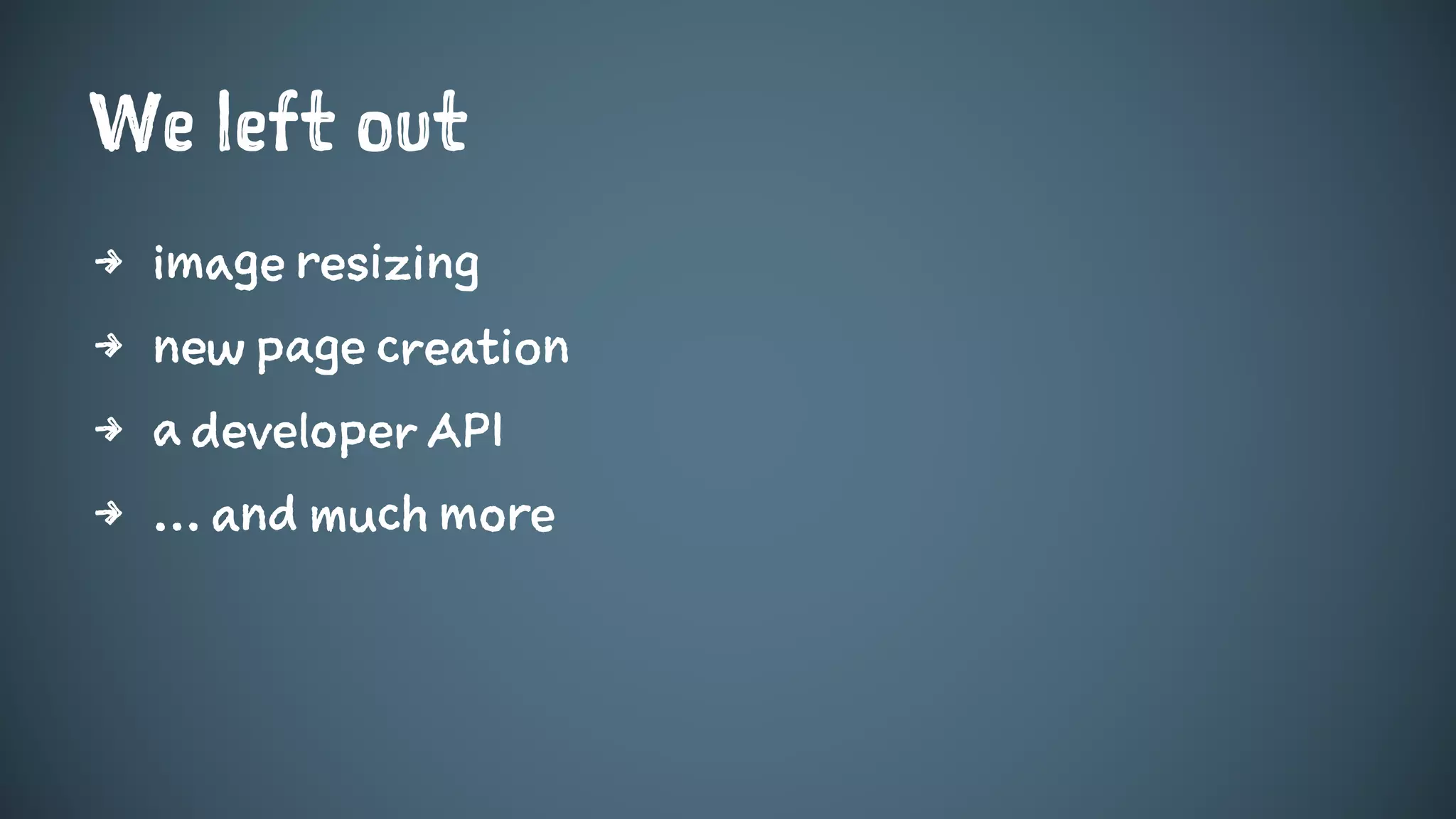 We left out

→ image resizing

→ new page creation

→ a developer API

→ ... and much more